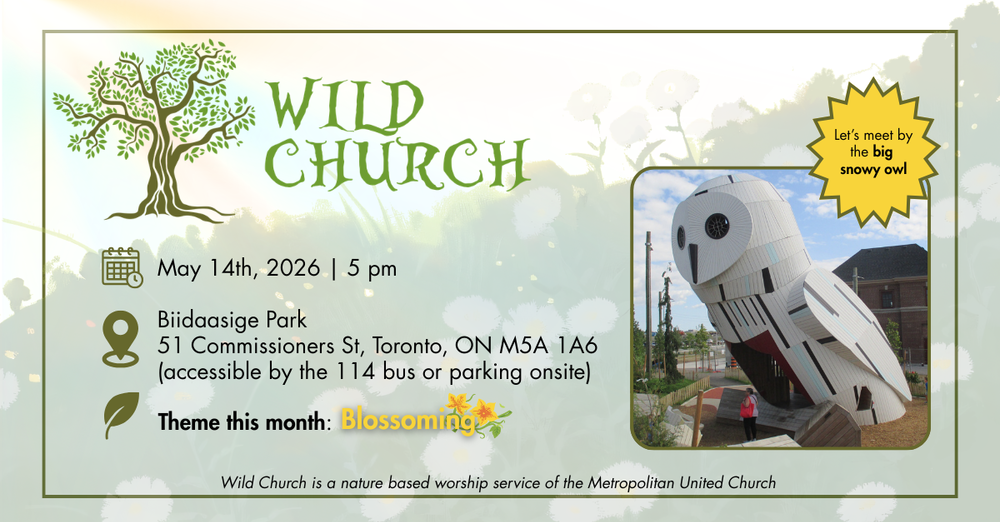 WILD CHURCH

Let's meet by the big snowy owl

May 14th, 2026 | 5 pm

Biidaasige Park
51 Commissioners St, Toronto, ON M5A 1A6
(accessible by the 114 bus or parking onsite)

Theme this month: Blossoming

Wild Church is a nature based worship service of the Metropolitan United Church